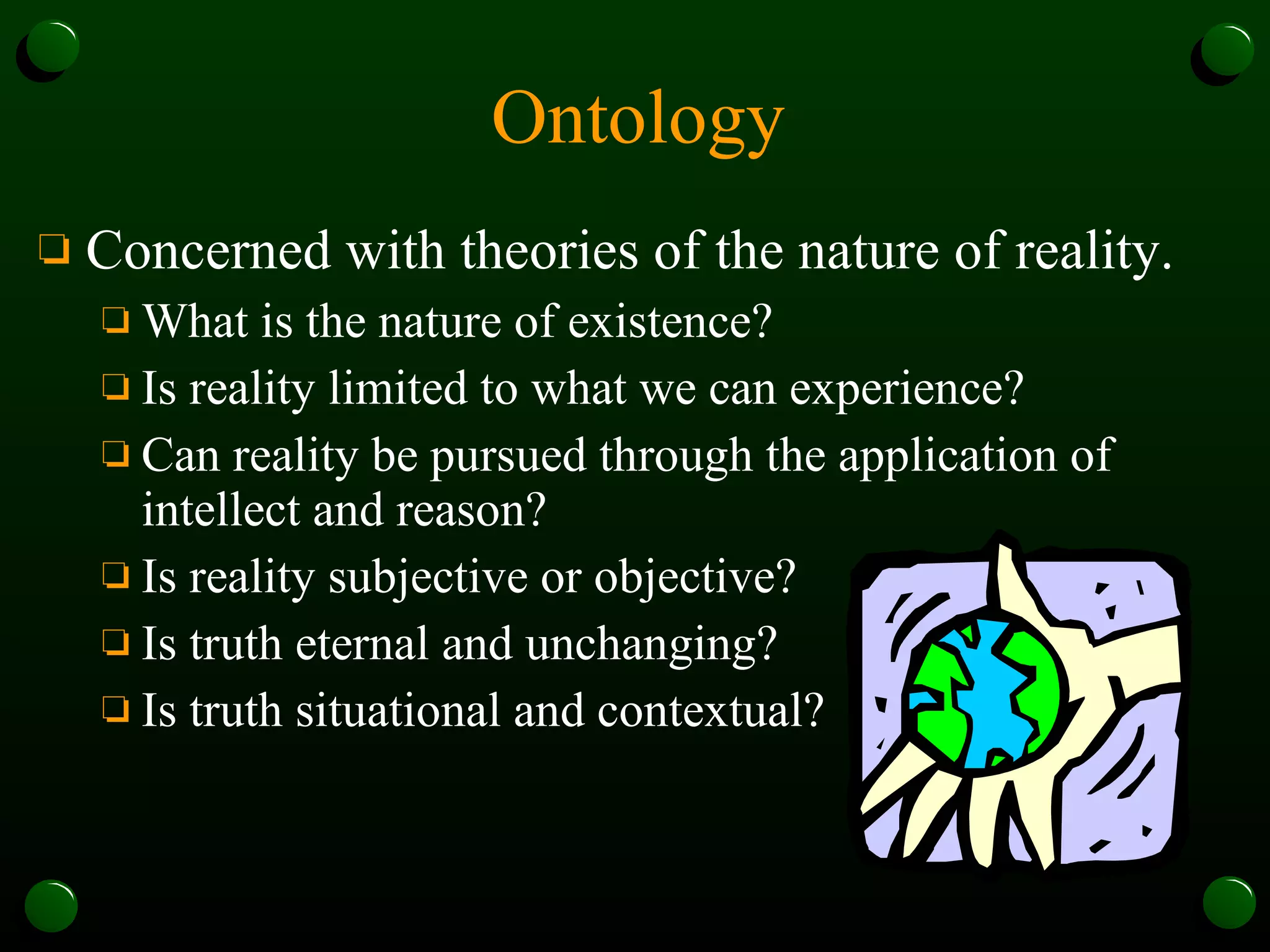 Ontology

❑ Concerned with theories of the nature of reality.

❑ What is the nature of existence?

❑ Is reality limited to what we can experience?

❑ Can reality be pursued through the application of intellect and reason?

❑ Is reality subjective or objective?

❑ Is truth eternal and unchanging?

❑ Is truth situational and contextual?